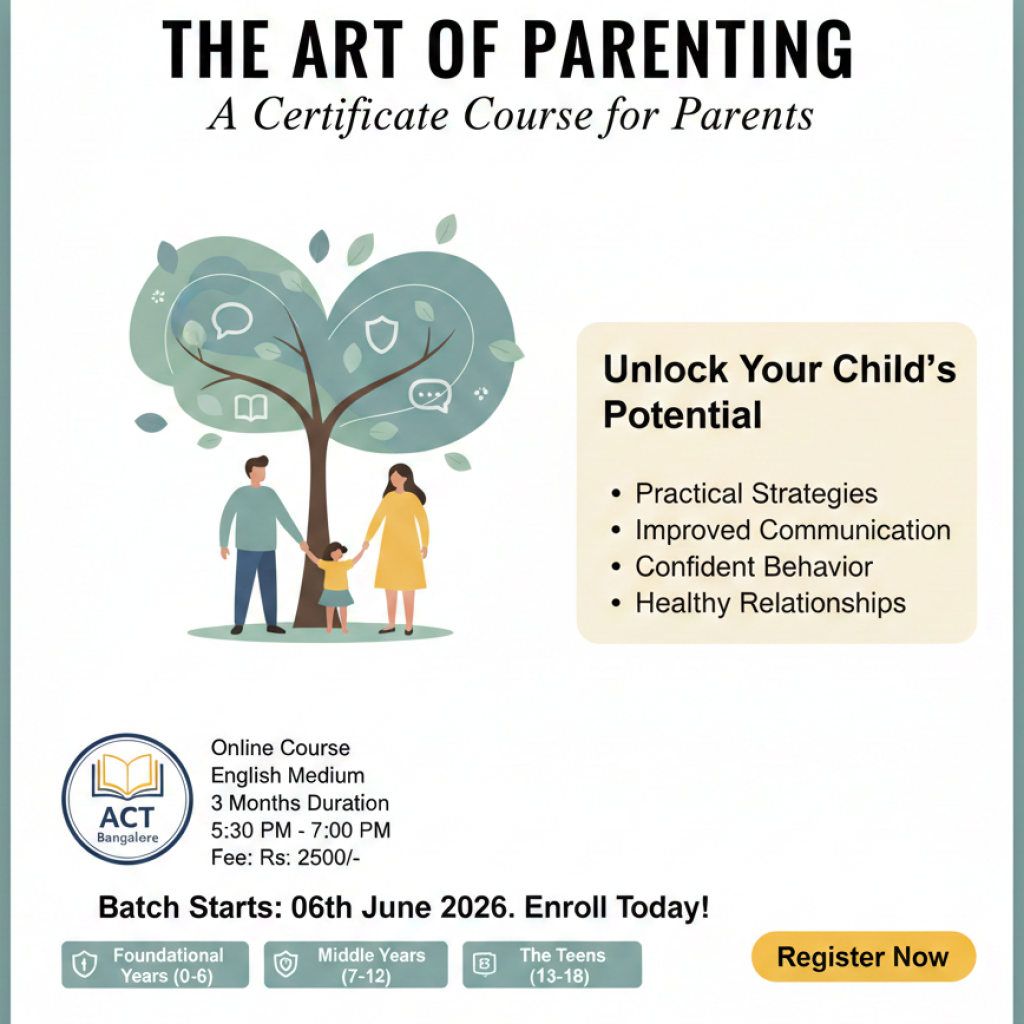 THE ART OF PARENTING
A Certificate Course for Parents

Unlock Your Child's Potential

• Practical Strategies
• Improved Communication
• Confident Behavior
• Healthy Relationships

ACT
Bangalere

Online Course
English Medium
3 Months Duration
5:30 PM - 7:00 PM
Fee: Rs: 2500/-

Batch Starts: 06th June 2026. Enroll Today!

Foundational Years (0-6)
Middle Years (7-12)
The Teens (13-18)

Register Now